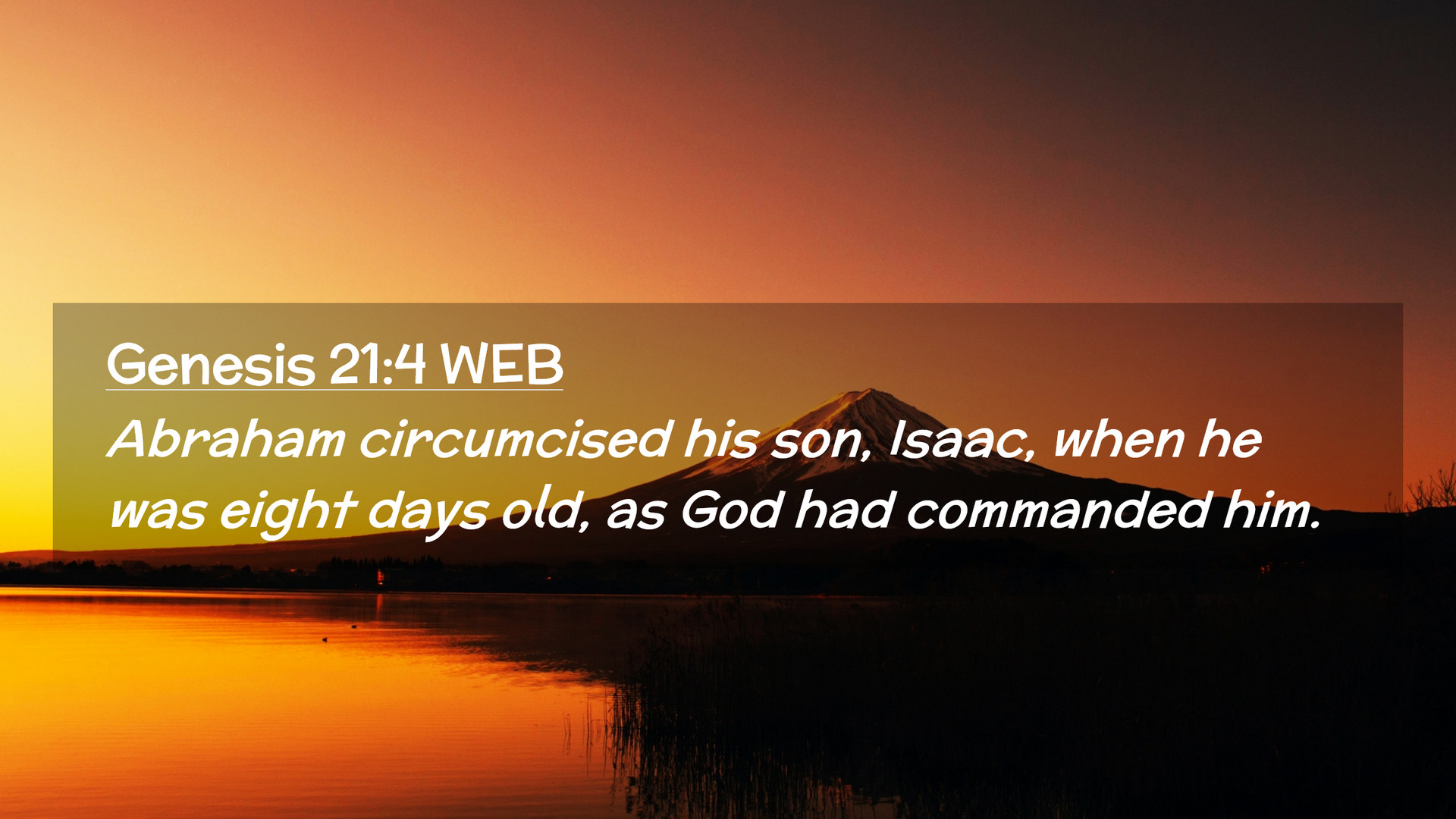 Genesis 21:4 WEB

Abraham circumcised his son, Isaac, when he was eight days old, as God had commanded him.